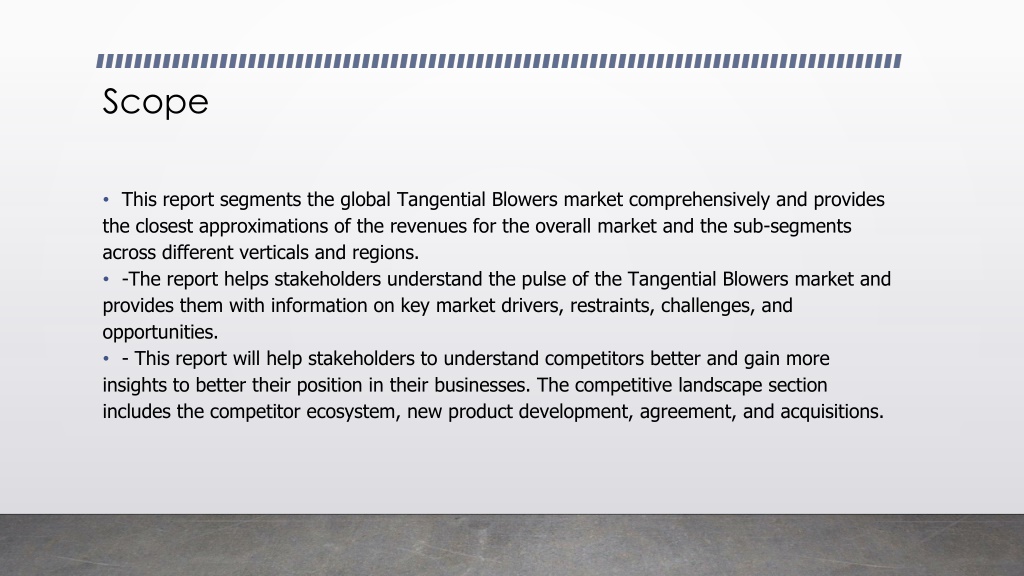 Scope

• This report segments the global Tangential Blowers market comprehensively and provides the closest approximations of the revenues for the overall market and the sub-segments across different verticals and regions.
• -The report helps stakeholders understand the pulse of the Tangential Blowers market and provides them with information on key market drivers, restraints, challenges, and opportunities.
• - This report will help stakeholders to understand competitors better and gain more insights to better their position in their businesses. The competitive landscape section includes the competitor ecosystem, new product development, agreement, and acquisitions.